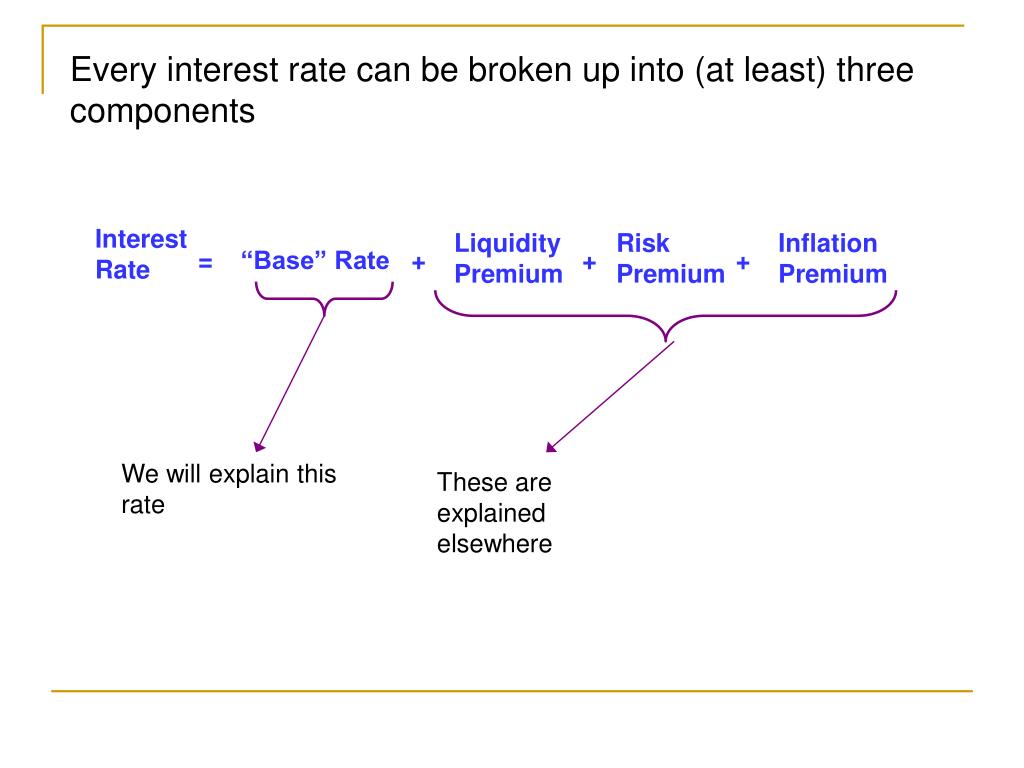 Every interest rate can be broken up into (at least) three components

Interest Rate = “Base” Rate + Liquidity Premium + Risk Premium + Inflation Premium

We will explain this rate

These are explained elsewhere